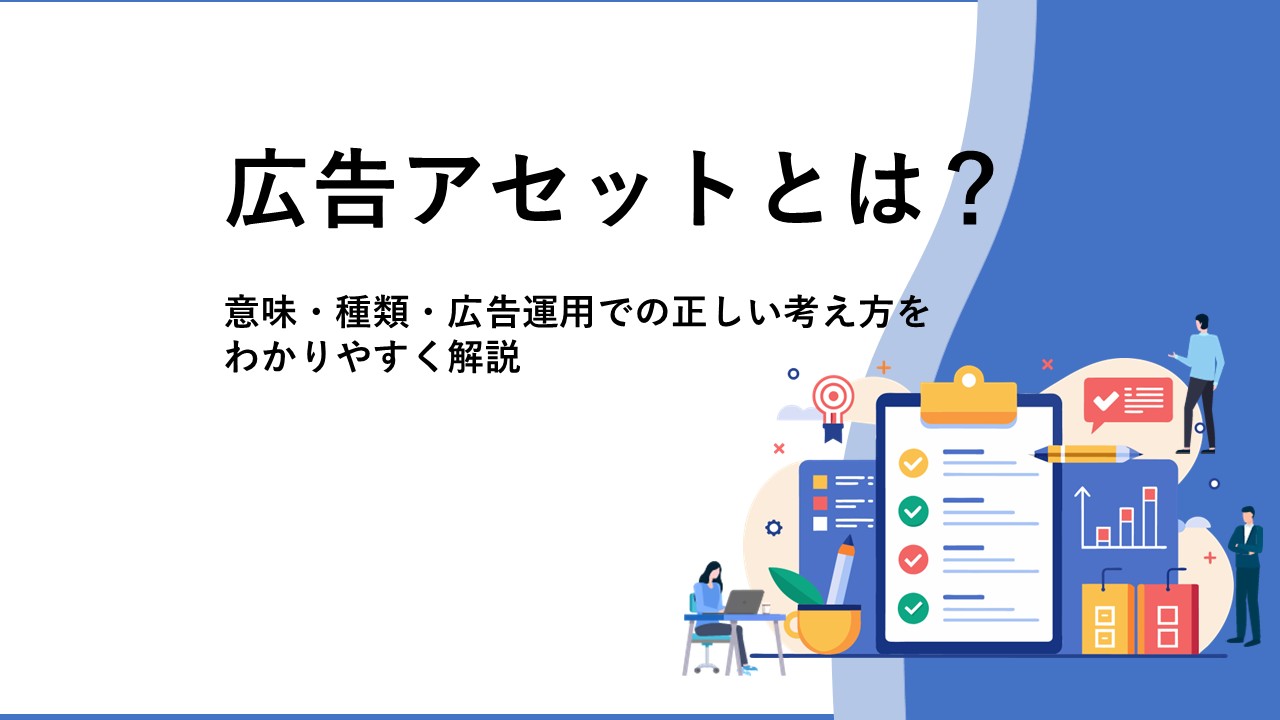 広告アセットとは？

意味・種類・広告運用での正しい考え方をわかりやすく解説